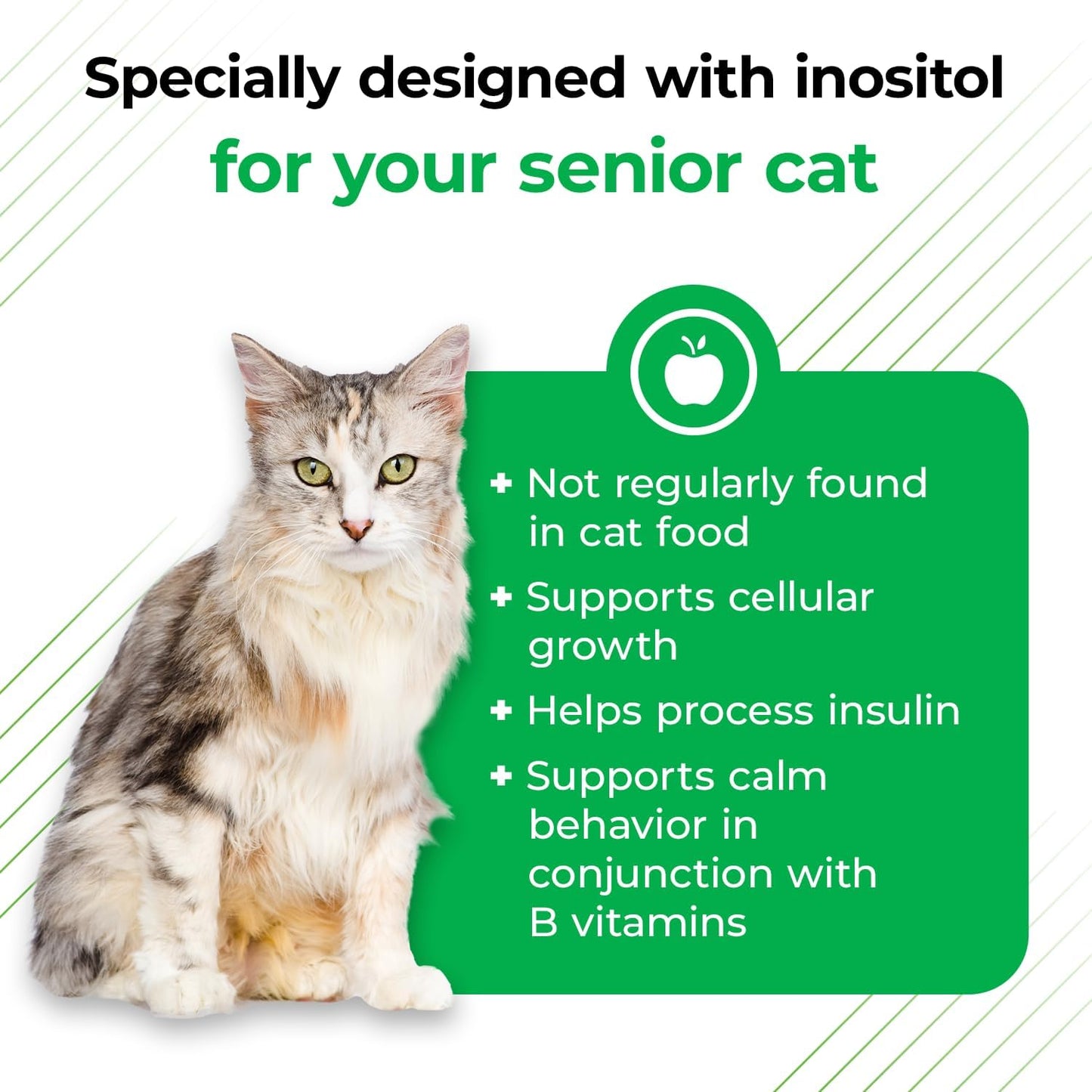 Specially designed with inositol
for your senior cat

+ Not regularly found in cat food
+ Supports cellular growth
+ Helps process insulin
+ Supports calm behavior in conjunction with B vitamins